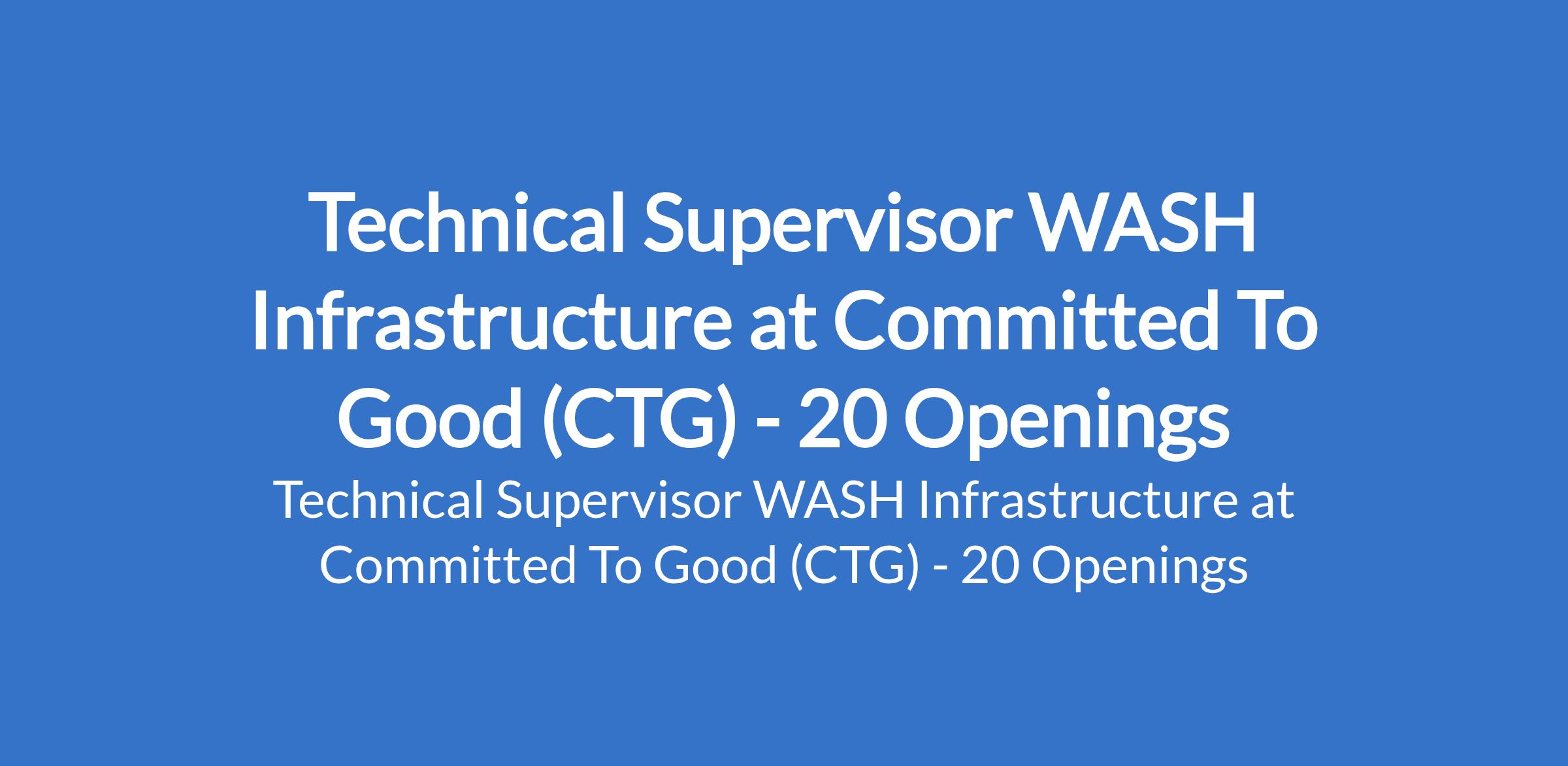 Technical Supervisor WASH Infrastructure at Committed To Good (CTG) - 20 Openings

Technical Supervisor WASH Infrastructure at Committed To Good (CTG) - 20 Openings